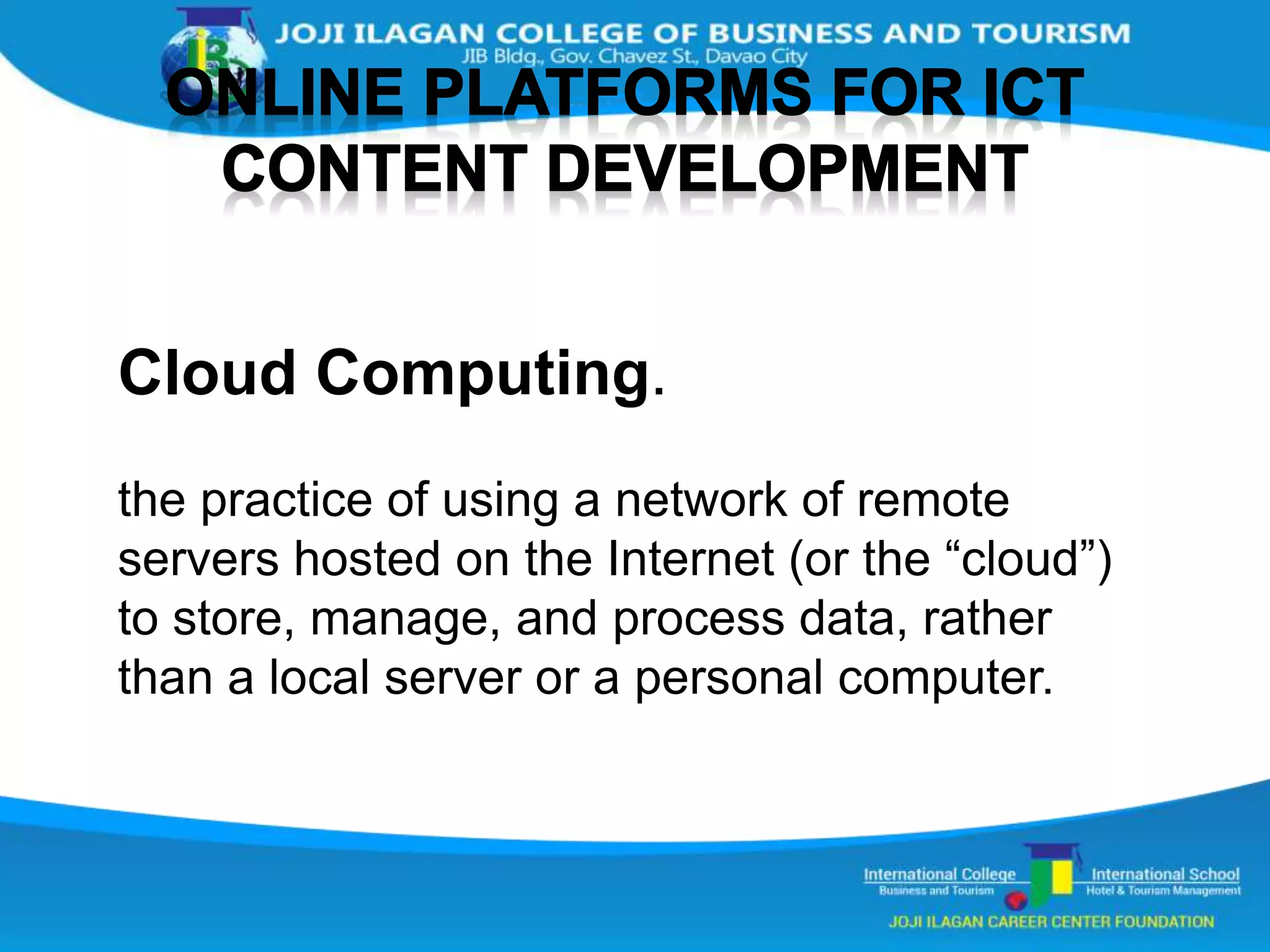 JOJI ILAGAN COLLEGE OF BUSINESS AND TOURISM
JIB Bldg., Gov. Chavez St., Davao City

ONLINE PLATFORMS FOR ICT CONTENT DEVELOPMENT

Cloud Computing.

the practice of using a network of remote servers hosted on the Internet (or the “cloud”) to store, manage, and process data, rather than a local server or a personal computer.

International College
Business and Tourism

International School
Hotel & Tourism Management

JOJI ILAGAN CAREER CENTER FOUNDATION